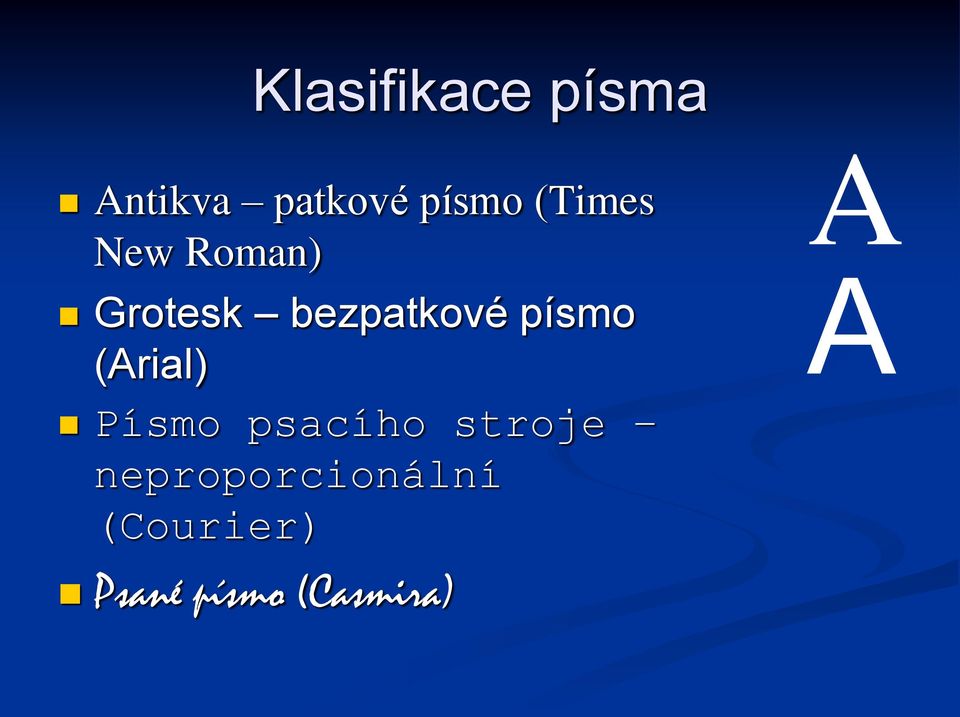 Klasifikace písma

- Antikva – patkové písmo (Times New Roman)
- Grotesk – bezpatkové písmo (Arial)
- Písmo psacího stroje – neproporcionální (Courier)
- Psané písmo (Casmira)

A
A